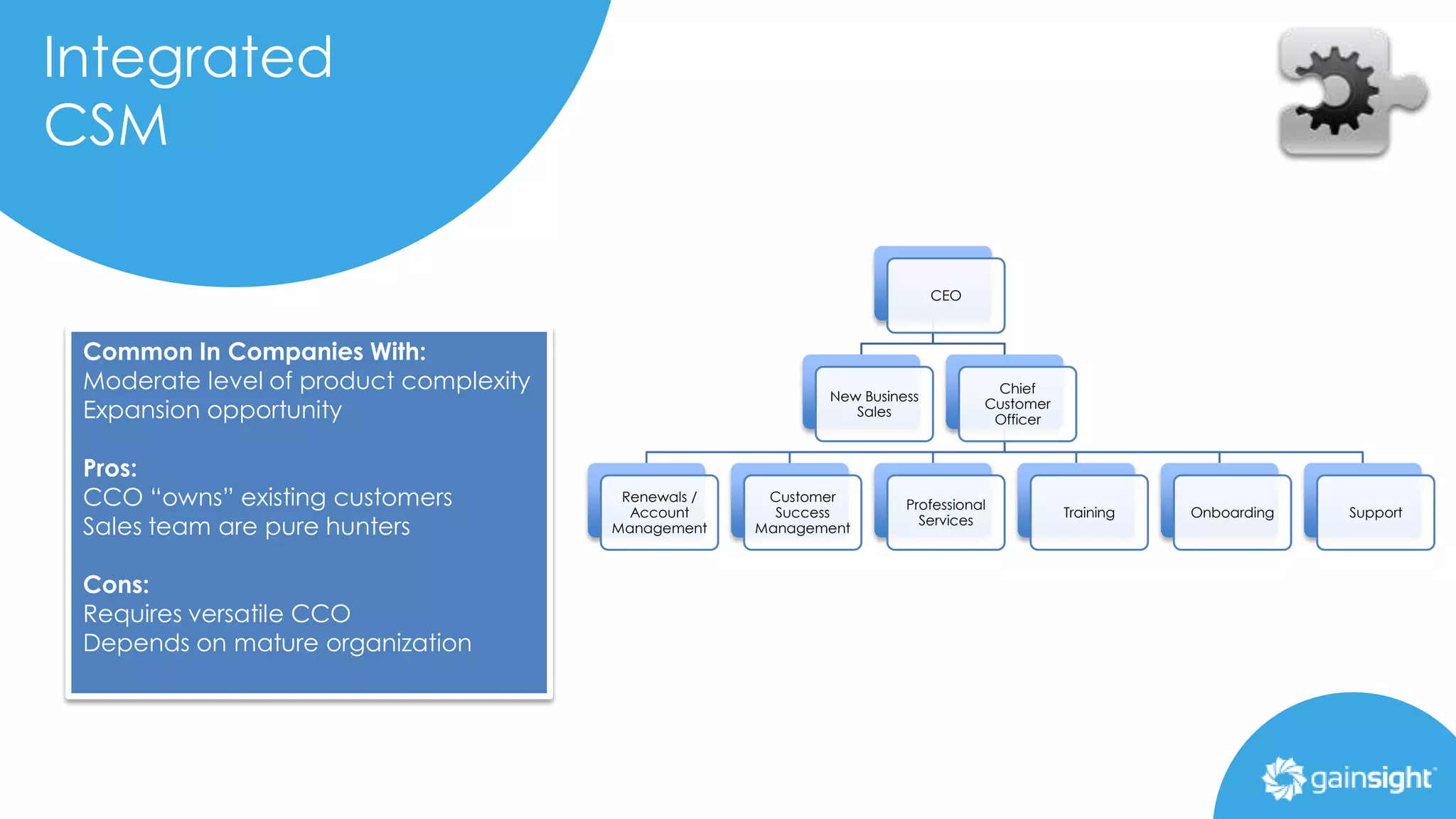 Integrated CSM

Common In Companies With:
Moderate level of product complexity
Expansion opportunity

Pros:
CCO “owns” existing customers
Sales team are pure hunters

Cons:
Requires versatile CCO
Depends on mature organization

CEO

New Business Sales

Chief Customer Officer

Renewals / Account Management

Customer Success Management

Professional Services

Training

Onboarding

Support

gainsight